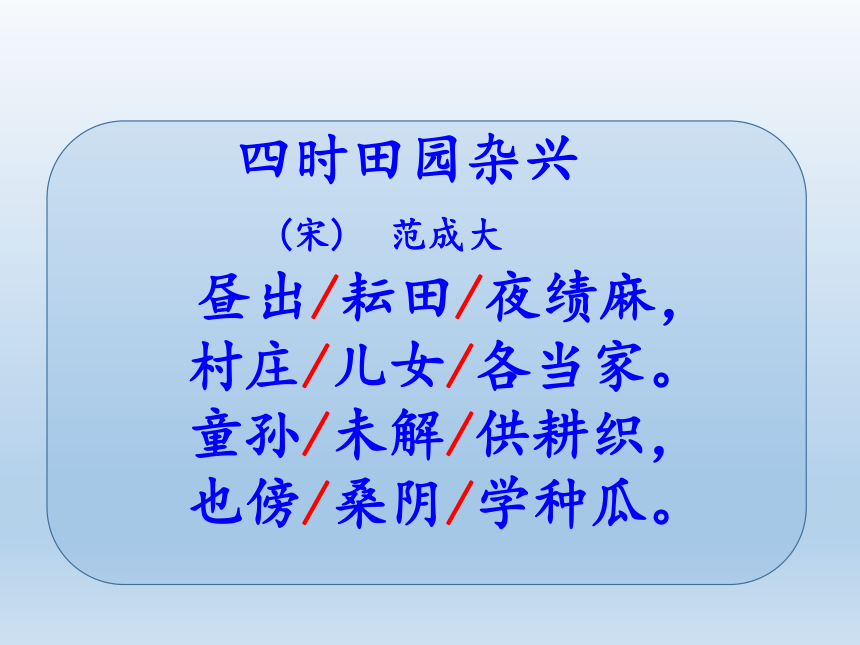 四时田园杂兴

（宋） 范成大

昼出/耘田/夜绩麻，
村庄/儿女/各当家。
童孙/未解/供耕织，
也傍/桑阴/学种瓜。